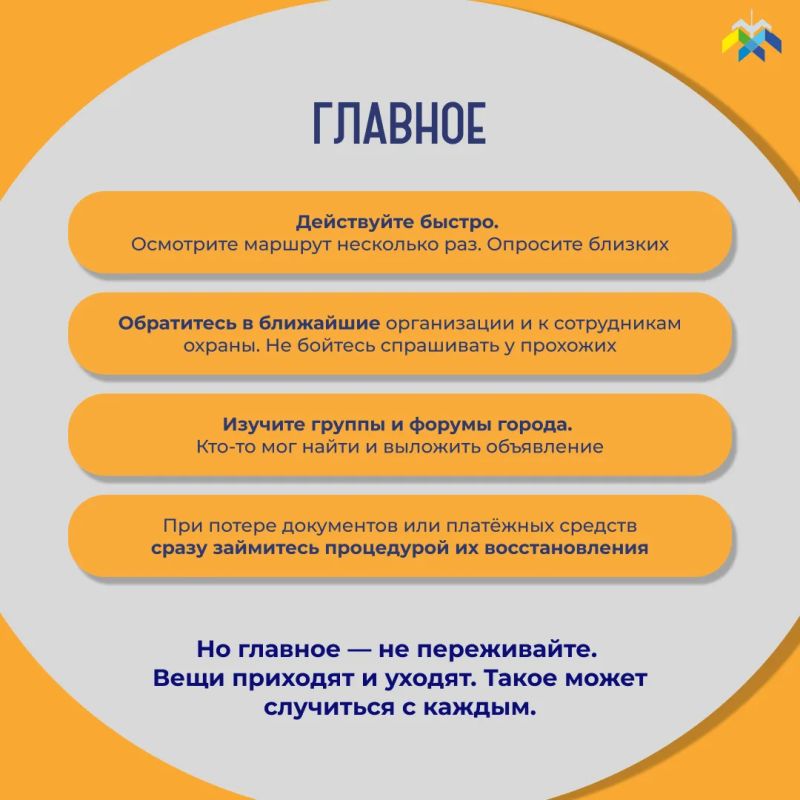 ГЛАВНОЕ

Действуйте быстро.
Осмотрите маршрут несколько раз. Опросите близких

Обратитесь в ближайшие организации и к сотрудникам охраны. Не бойтесь спрашивать у прохожих

Изучите группы и форумы города.
Кто-то мог найти и выложить объявление

При потере документов или платёжных средств сразу займитесь процедурой их восстановления

Но главное — не переживайте.
Вещи приходят и уходят. Такое может случиться с каждым.